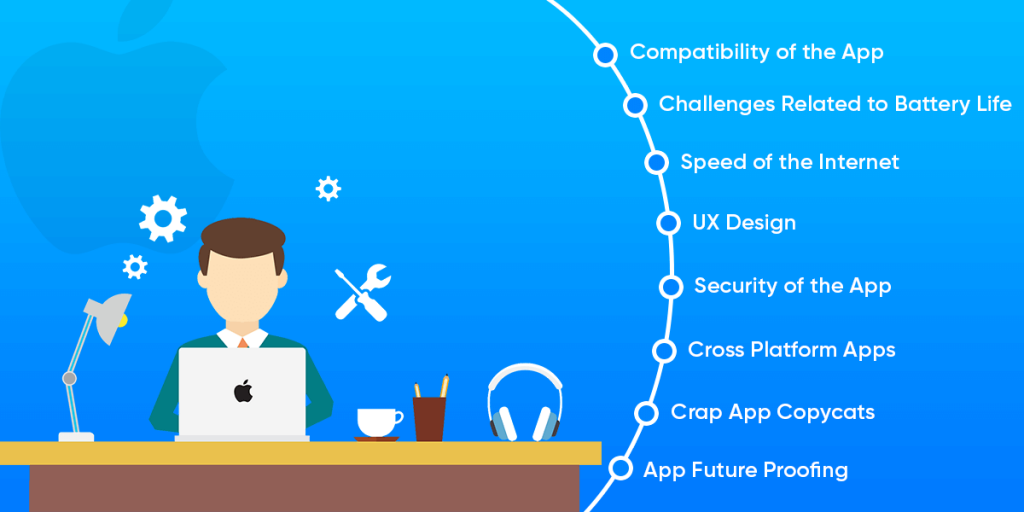 Compatibility of the App

Challenges Related to Battery Life

Speed of the Internet

UX Design

Security of the App

Cross Platform Apps

Crap App Copycats

App Future Proofing